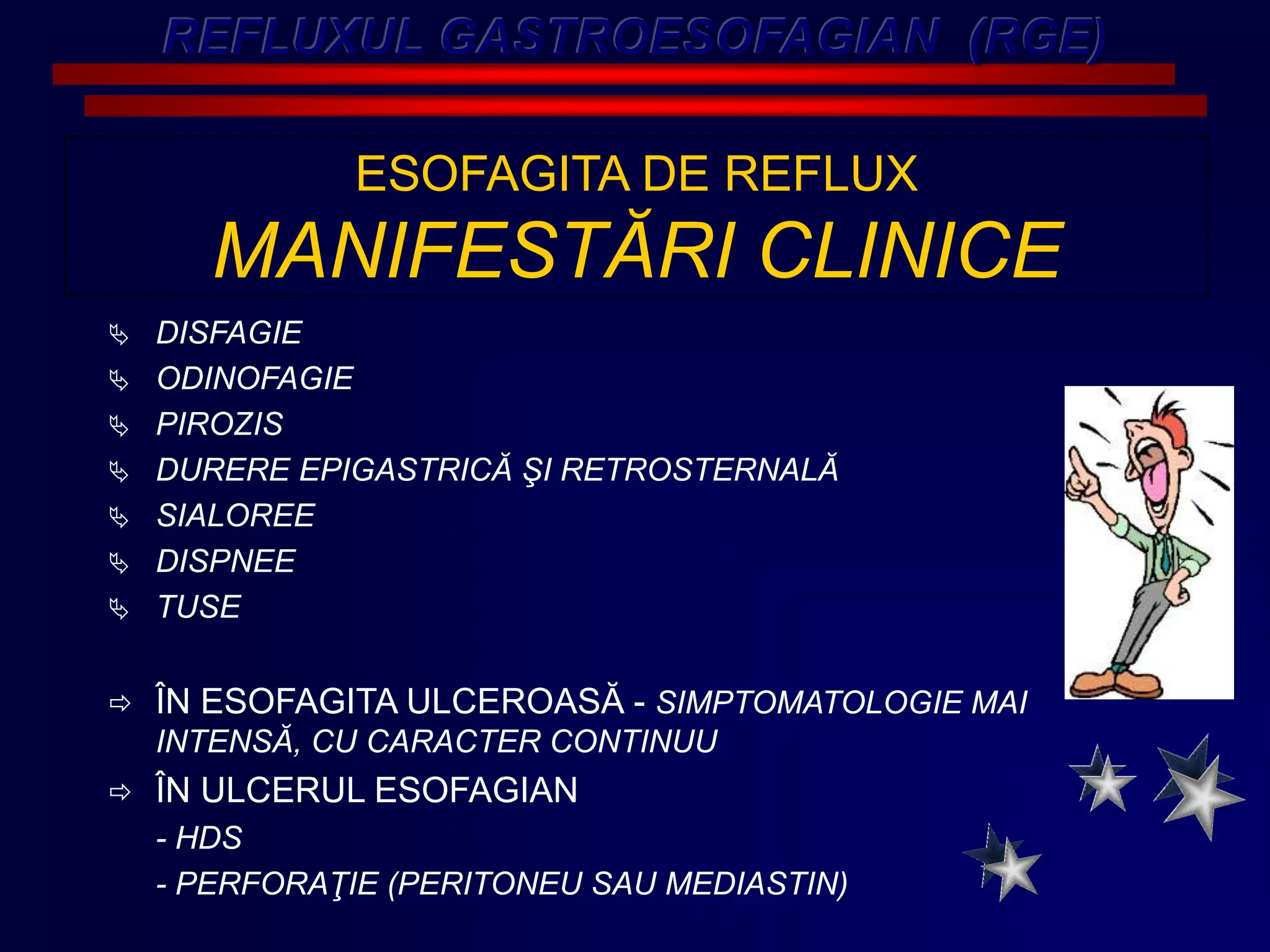 REFLUXUL GASTROESOFAGIAN (RGE)

ESOFAGITA DE REFLUX
MANIFESTĂRI CLINICE

DISFAGIE
ODINOFAGIE
PIROZIS
DURERE EPIGASTRICĂ ŞI RETROSTERNALĂ
SIALOREE
DISPNEE
TUSE

ÎN ESOFAGITA ULCEROASĂ - SIMPTOMATOLOGIE MAI INTENSĂ, CU CARACTER CONTINUU
ÎN ULCERUL ESOFAGIAN
- HDS
- PERFORAŢIE (PERITONEU SAU MEDIASTIN)